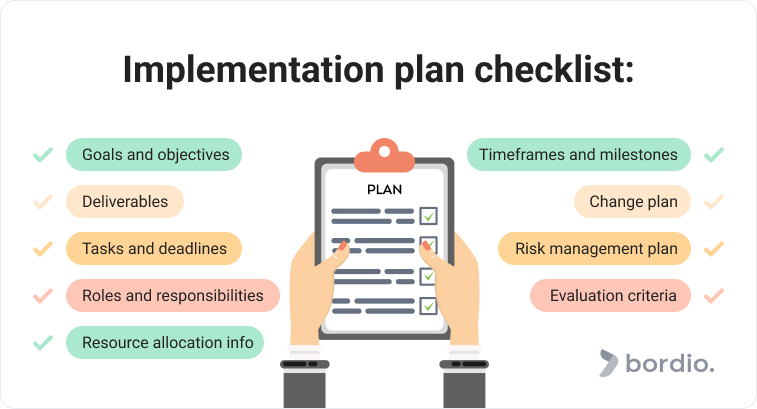 Implementation plan checklist:

Goals and objectives

Deliverables

Tasks and deadlines

Roles and responsibilities

Resource allocation info

PLAN

Timeframes and milestones

Change plan

Risk management plan

Evaluation criteria

bordio.